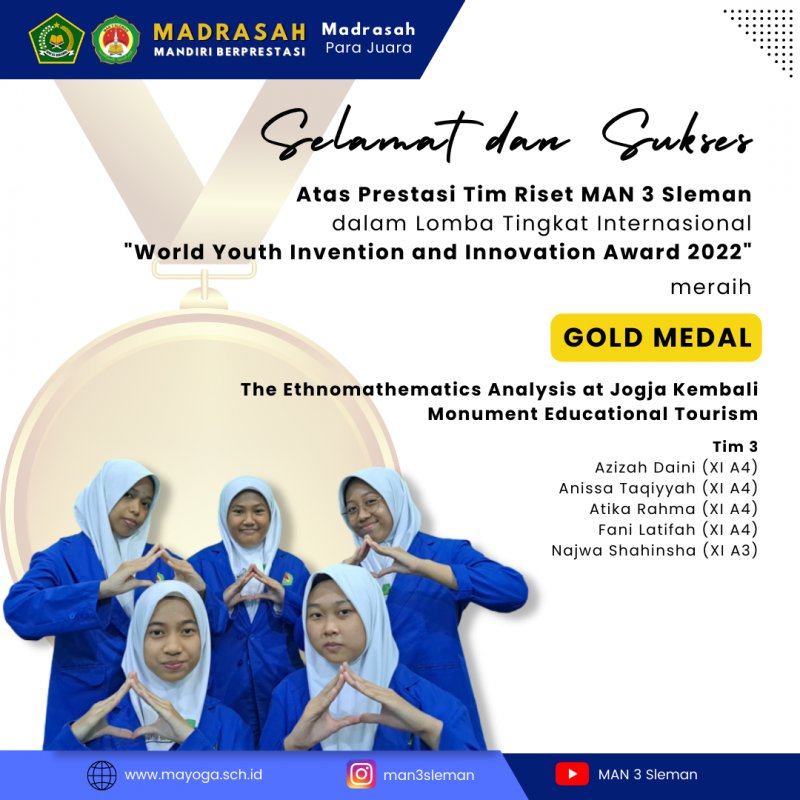 MADRASAH
MANDIRI BERPRESTASI

Madrasah
Para Juara

Selamat dan Sukses

Atas Prestasi Tim Riset MAN 3 Sleman
dalam Lomba Tingkat Internasional
"World Youth Invention and Innovation Award 2022"
meraih

GOLD MEDAL

The Ethnomathematics Analysis at Jogja Kembali Monument Educational Tourism

Tim 3
Azizah Daini (XI A4)
Anissa Taqiyyah (XI A4)
Atika Rahma (XI A4)
Fani Latifah (XI A4)
Najwa Shahinsha (XI A3)

www.mayoga.sch.id
man3sleman
MAN 3 Sleman